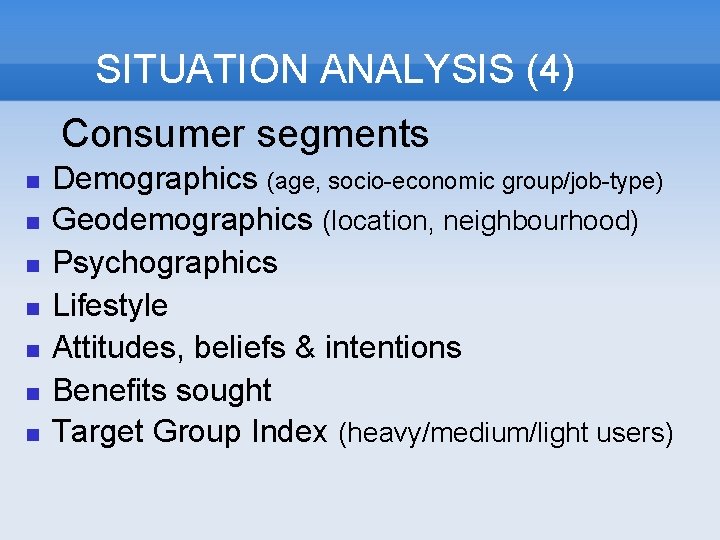 SITUATION ANALYSIS (4)

Consumer segments

- Demographics (age, socio-economic group/job-type)
- Geodemographics (location, neighbourhood)
- Psychographics
- Lifestyle
- Attitudes, beliefs & intentions
- Benefits sought
- Target Group Index (heavy/medium/light users)